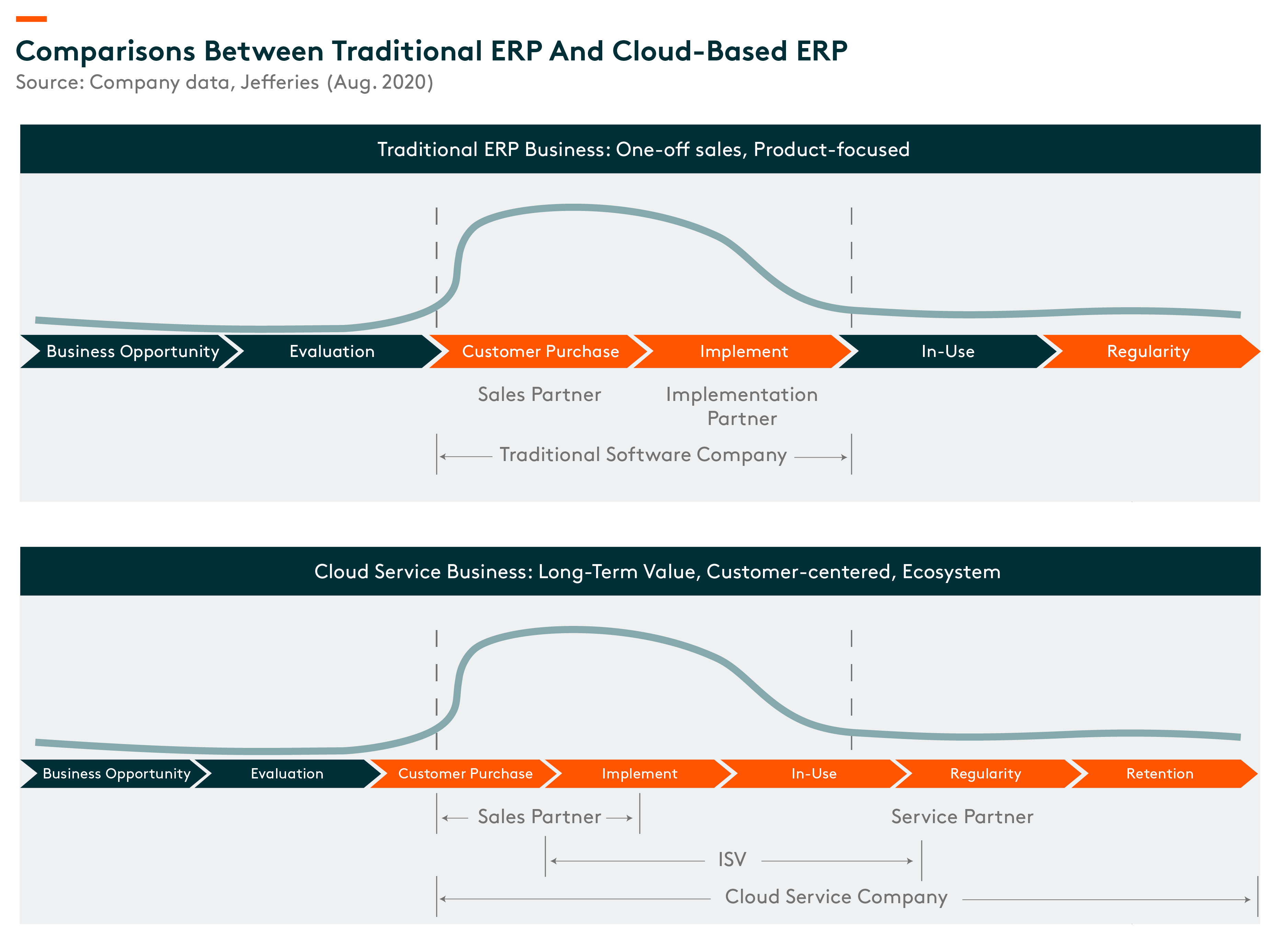 Comparisons Between Traditional ERP And Cloud-Based ERP

Source: Company data, Jefferies (Aug. 2020)

Traditional ERP Business: One-off sales, Product-focused

Business Opportunity Evaluation Customer Purchase Implement In-Use Regularity

Sales Partner

Implementation Partner

Traditional Software Company

Cloud Service Business: Long-Term Value, Customer-centered, Ecosystem

Business Opportunity Evaluation Customer Purchase Implement In-Use Regularity Retention

Sales Partner

Service Partner

ISV

Cloud Service Company